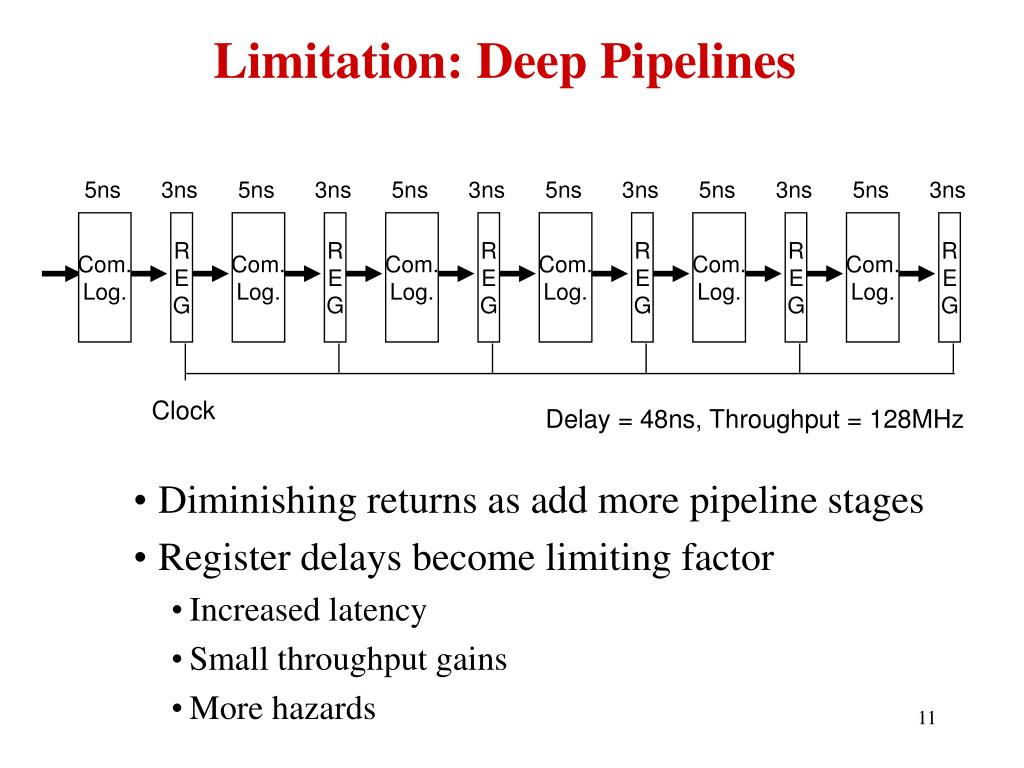 Limitation: Deep Pipelines

5ns 3ns 5ns 3ns 5ns 3ns 5ns 3ns 5ns 3ns 5ns 3ns

Com. Log. R E G Com. Log. R E G Com. Log. R E G Com. Log. R E G Com. Log. R E G Com. Log. R E G

Clock

Delay = 48ns, Throughput = 128MHz

• Diminishing returns as add more pipeline stages
• Register delays become limiting factor
• Increased latency
• Small throughput gains
• More hazards

11